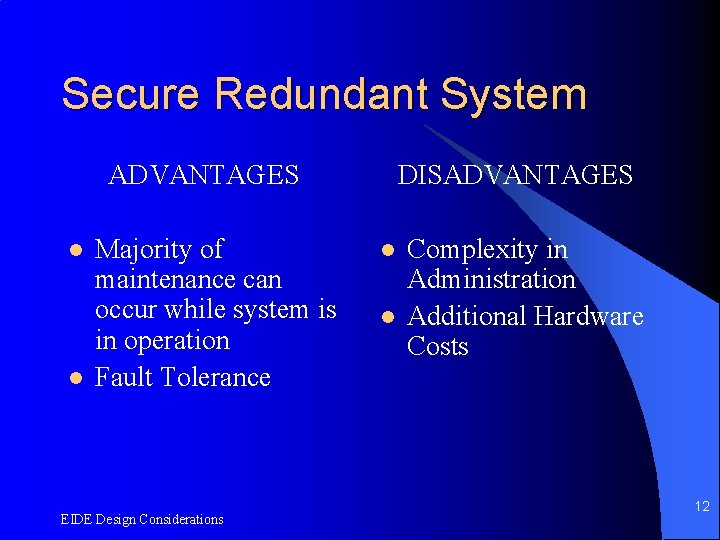 Secure Redundant System

ADVANTAGES

- Majority of maintenance can occur while system is in operation
- Fault Tolerance

DISADVANTAGES

- Complexity in Administration
- Additional Hardware Costs

EIDE Design Considerations

12